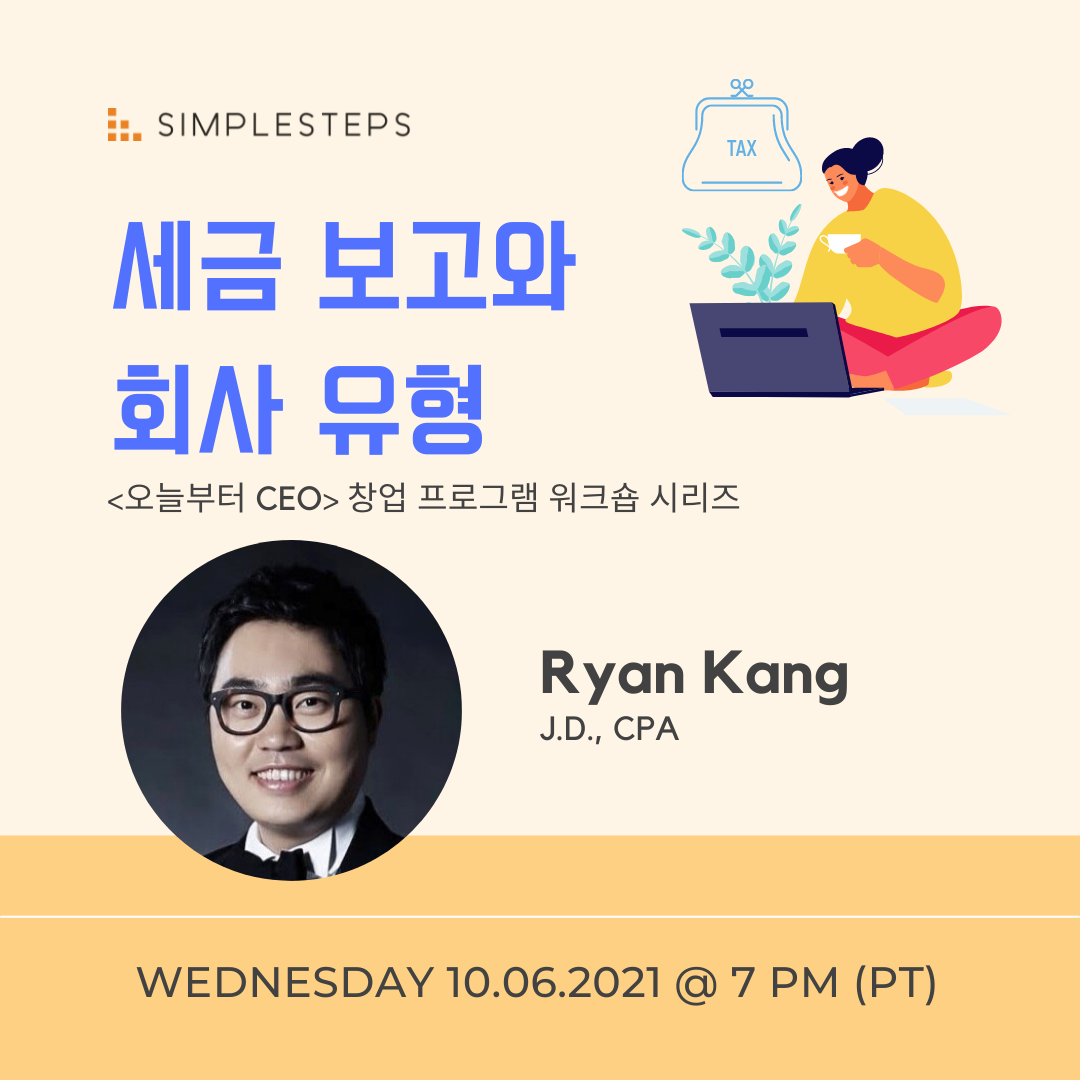 SIMPLESTEPS

TAX

세금 보고와 회사 유형

<오늘부터 CEO> 창업 프로그램 워크숍 시리즈

Ryan Kang
J.D., CPA

WEDNESDAY 10.06.2021 @ 7 PM (PT)